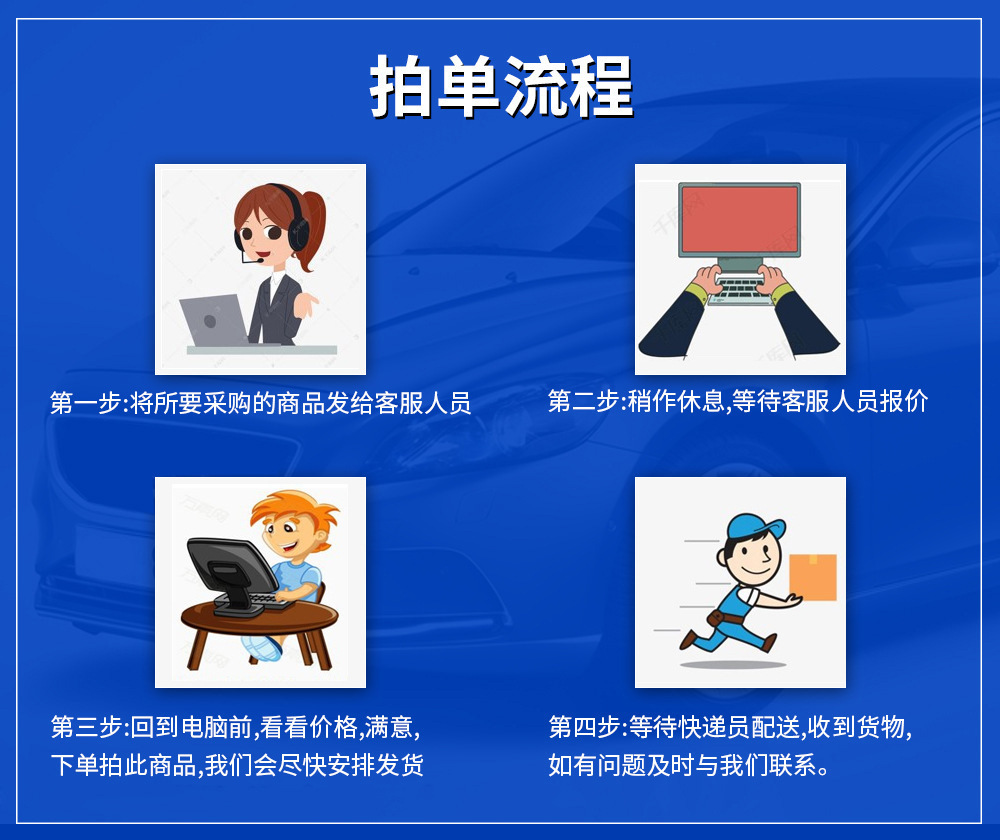 拍单流程

第一步:将所要采购的商品发给客服人员

第二步:稍作休息,等待客服人员报价

第三步:回到电脑前,看看价格,满意,下单拍此商品,我们会尽快安排发货

第四步:等待快递员配送,收到货物,如有问题及时与我们联系。